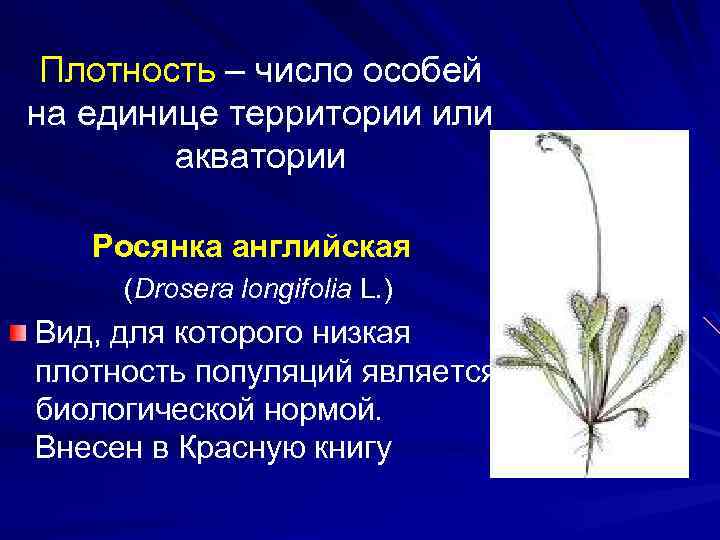 Плотность – число особей на единице территории или акватории

Росянка английская

(Drosera longifolia L.)

Вид, для которого низкая плотность популяций является биологической нормой. Внесен в Красную книгу